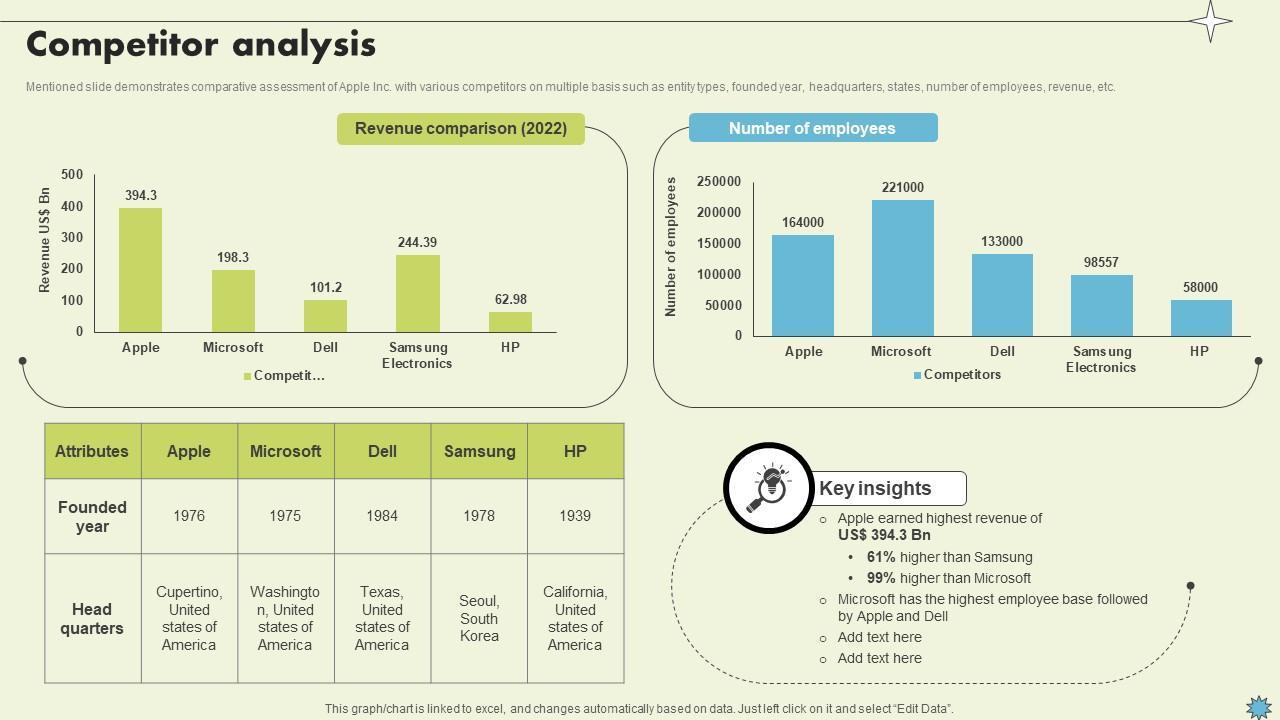 Competitor analysis

Mentioned slide demonstrates comparative assessment of Apple Inc. with various competitors on multiple basis such as entity types, founded year, headquarters, states, number of employees, revenue, etc.

Revenue comparison (2022)

Revenue US$ Bn

500
400
300
200
100
0

394.3
198.3
101.2
244.39
62.98

Apple
Microsoft
Dell
Samsung Electronics
HP

Competit...

Number of employees

Number of employees

250000
200000
150000
100000
50000
0

164000
221000
133000
98557
58000

Apple
Microsoft
Dell
Samsung Electronics
HP

Competitors

| Attributes | Apple | Microsoft | Dell | Samsung | HP |
|---|---|---|---|---|---|
| Founded year | 1976 | 1975 | 1984 | 1978 | 1939 |
| Head quarters | Cupertino, United states of America | Washington, United states of America | Texas, United states of America | Seoul, South Korea | California, United states of America |

Key insights

○ Apple earned highest revenue of US$ 394.3 Bn
• 61% higher than Samsung
• 99% higher than Microsoft
○ Microsoft has the highest employee base followed by Apple and Dell
○ Add text here
○ Add text here

This graph/chart is linked to excel, and changes automatically based on data. Just left click on it and select "Edit Data".